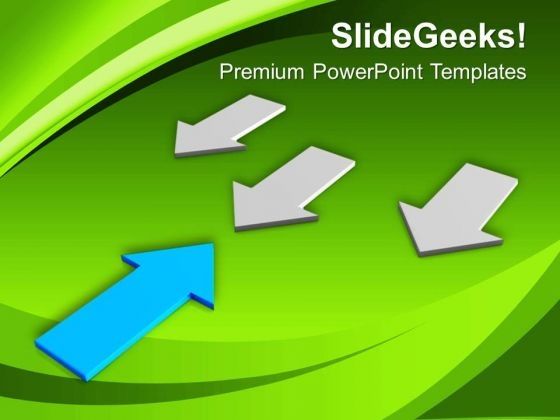 SlideGeeks!
Premium PowerPoint Templates